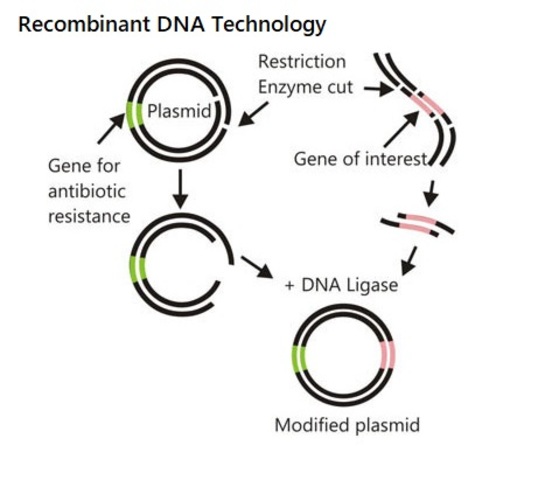 Recombinant DNA Technology

Restriction Enzyme cut

Plasmid

Gene for antibiotic resistance

Gene of interest

+ DNA Ligase

Modified plasmid